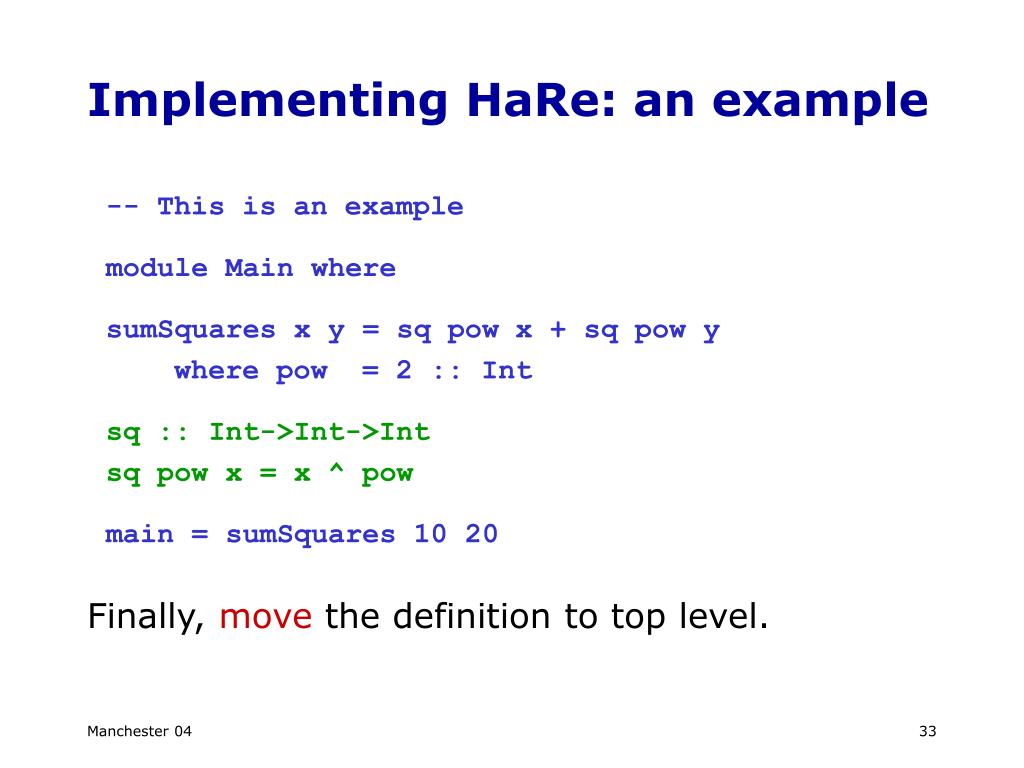 Implementing HaRe: an example

-- This is an example

module Main where

sumSquares x y = sq pow x + sq pow y
    where pow  = 2 :: Int

sq :: Int->Int->Int
sq pow x = x ^ pow

main = sumSquares 10 20

Finally, move the definition to top level.

Manchester 04

33